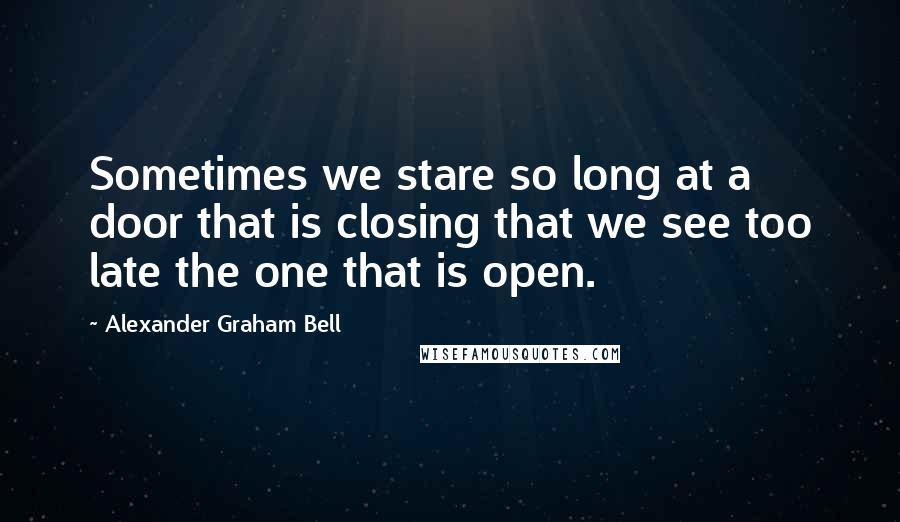 Sometimes we stare so long at a door that is closing that we see too late the one that is open.

~ Alexander Graham Bell

WISEFAMOUSQUOTES.COM